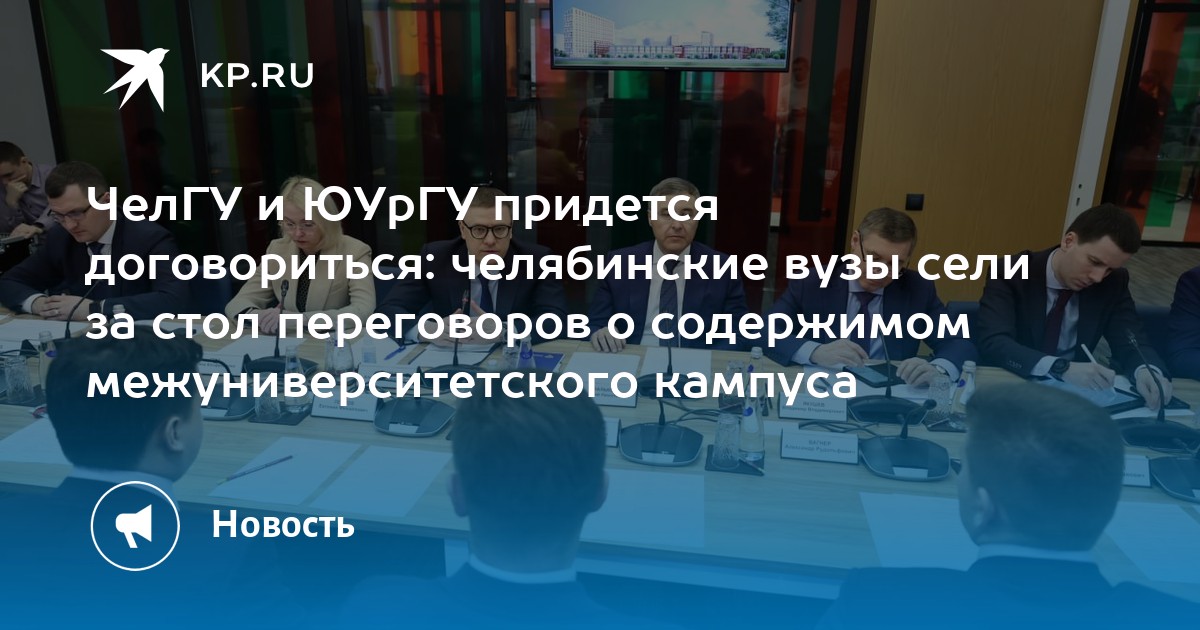 KP.RU

ЧелГУ и ЮУрГУ придется договориться: челябинские вузы сели за стол переговоров о содержимом межуниверситетского кампуса

Новость